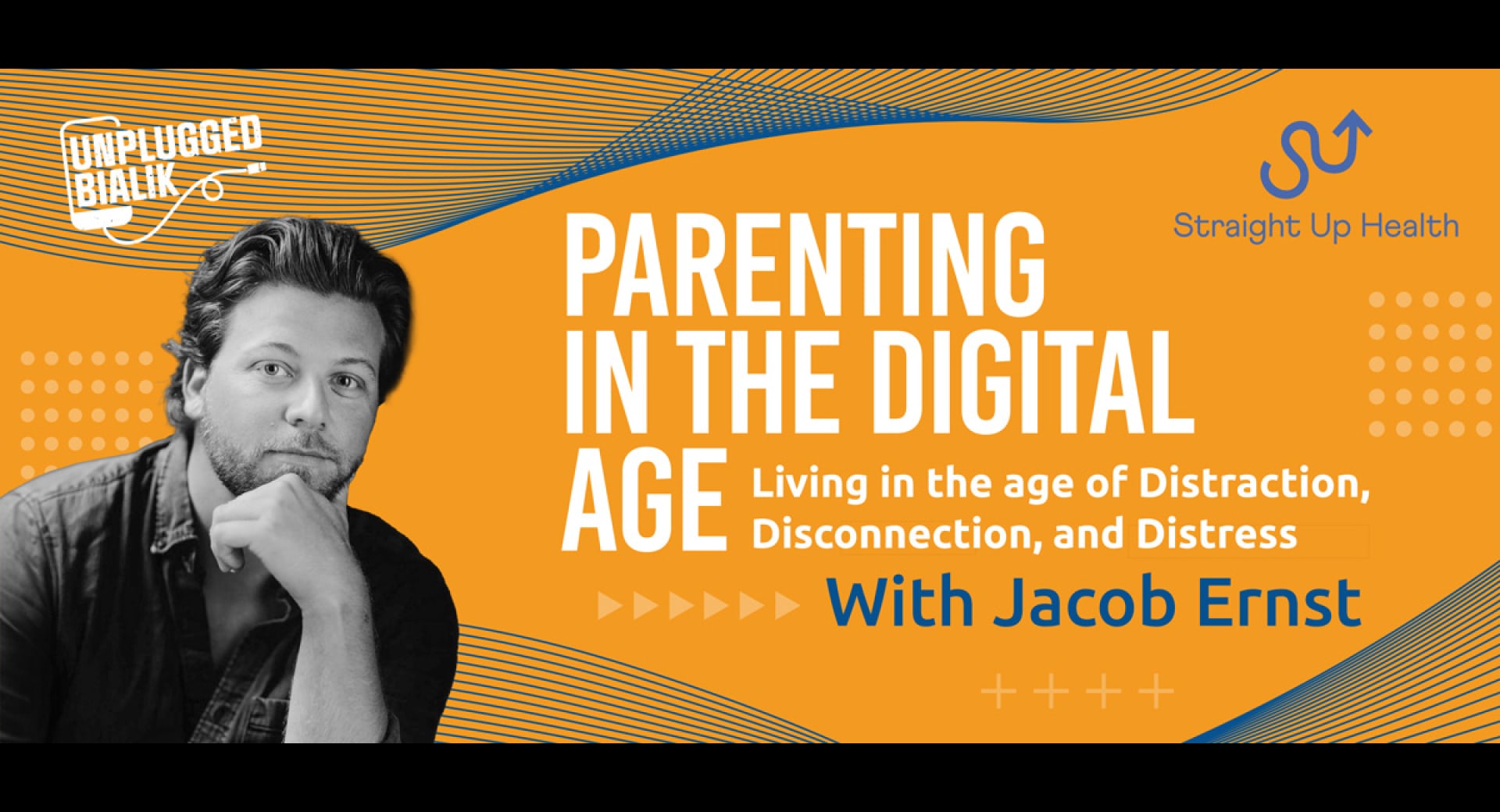 UNPLUGGED
BIALIK

Straight Up Health

PARENTING IN THE DIGITAL AGE

Living in the age of Distraction, Disconnection, and Distress

With Jacob Ernst